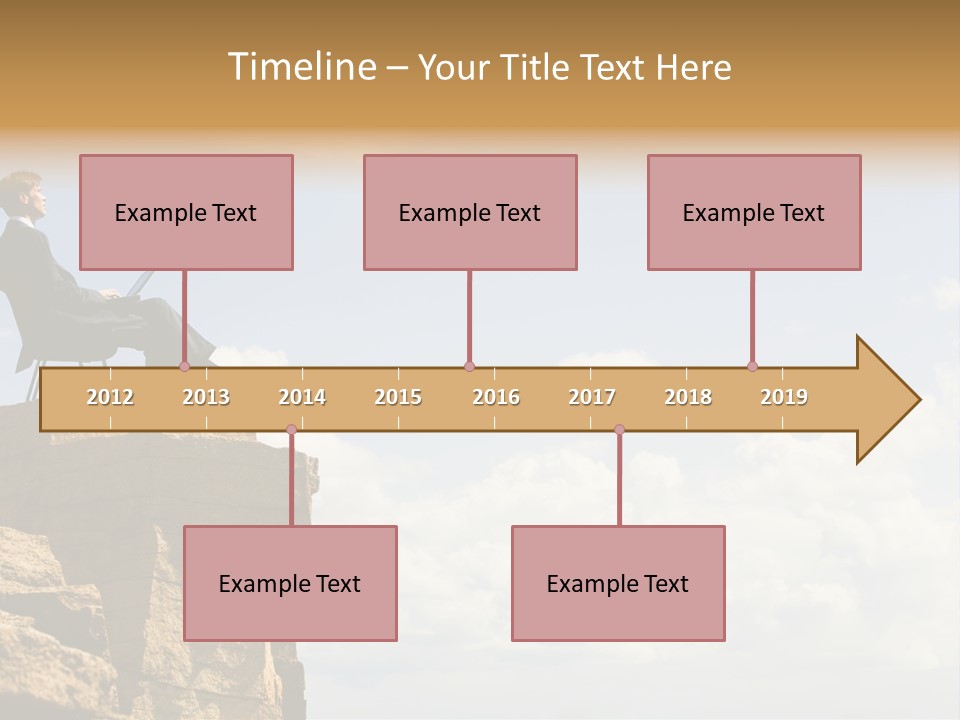 Timeline – Your Title Text Here

Example Text

Example Text

Example Text

2012 2013 2014 2015 2016 2017 2018 2019

Example Text

Example Text